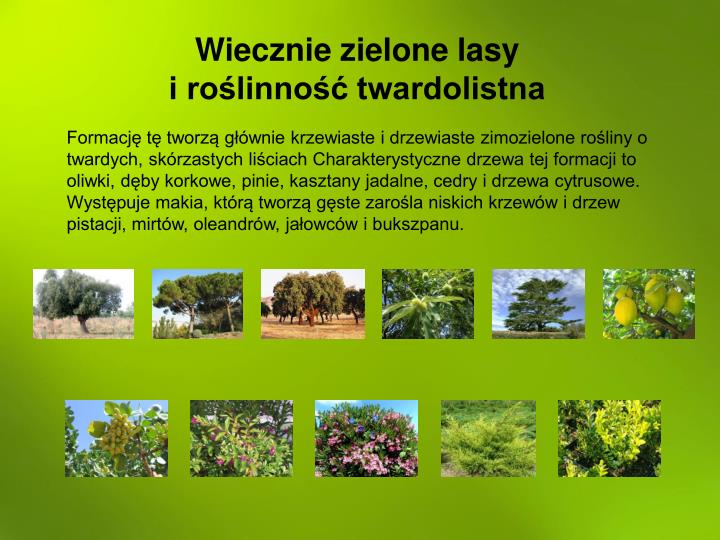 Wiecznie zielone lasy
i roślinność twardolistna

Formację tę tworzą głównie krzewiaste i drzewiaste zimozielone rośliny o twardych, skórzastych liściach Charakterystyczne drzewa tej formacji to oliwki, dęby korkowe, pinie, kasztany jadalne, cedry i drzewa cytrusowe. Występuje makia, którą tworzą gęste zarośla niskich krzewów i drzew pistacji, mirtów, oleandrów, jałowców i bukszpanu.